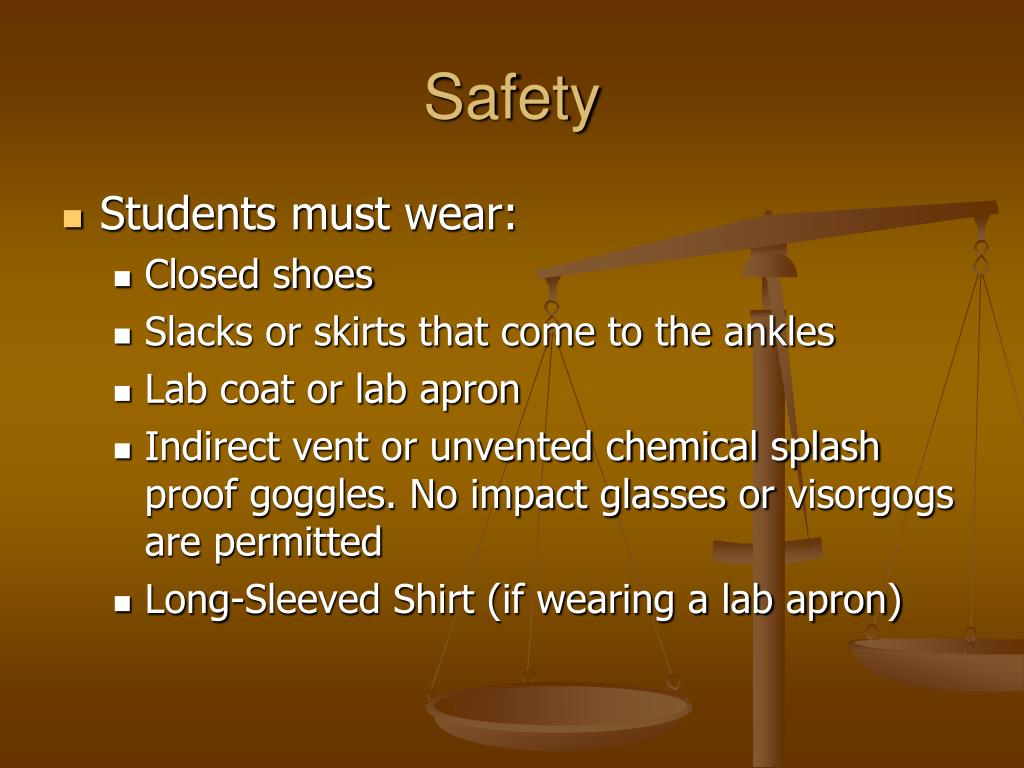 Safety

Students must wear:
Closed shoes
Slacks or skirts that come to the ankles
Lab coat or lab apron
Indirect vent or unvented chemical splash proof goggles. No impact glasses or visorgogs are permitted
Long-Sleeved Shirt (if wearing a lab apron)